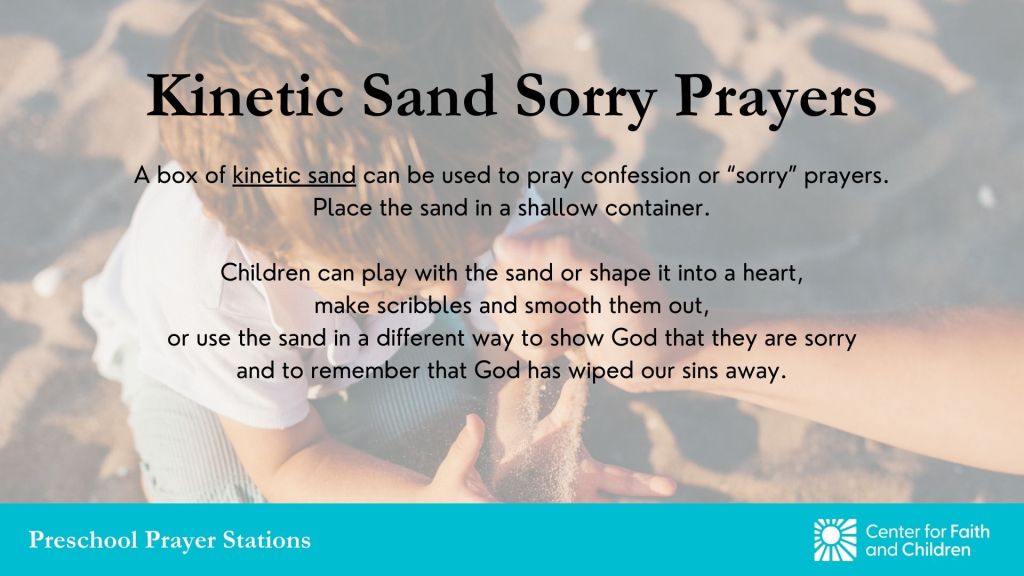 Kinetic Sand Sorry Prayers

A box of kinetic sand can be used to pray confession or "sorry" prayers. Place the sand in a shallow container.

Children can play with the sand or shape it into a heart, make scribbles and smooth them out, or use the sand in a different way to show God that they are sorry and to remember that God has wiped our sins away.

Preschool Prayer Stations

Center for Faith and Children